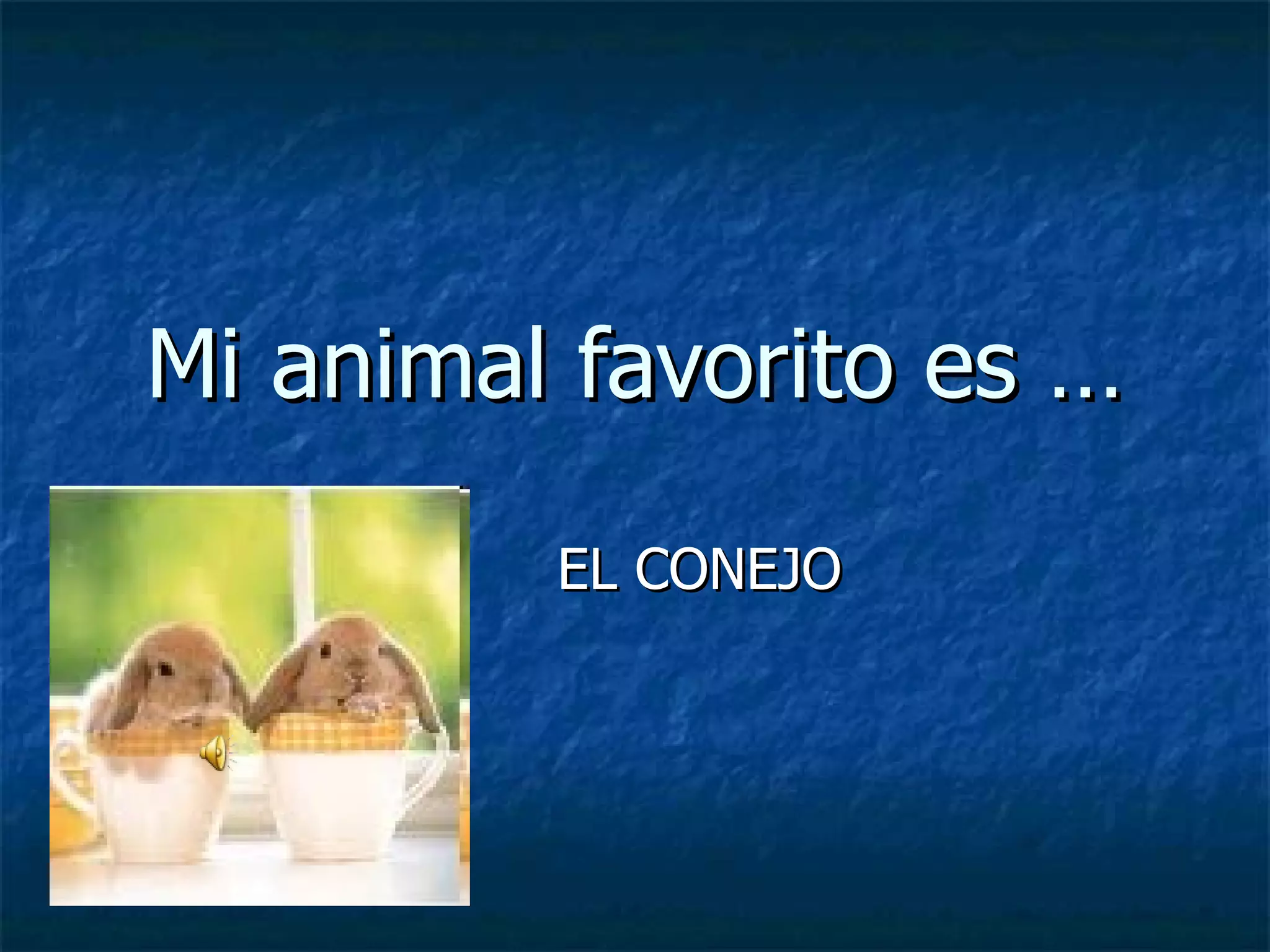 Mi animal favorito es …

EL CONEJO